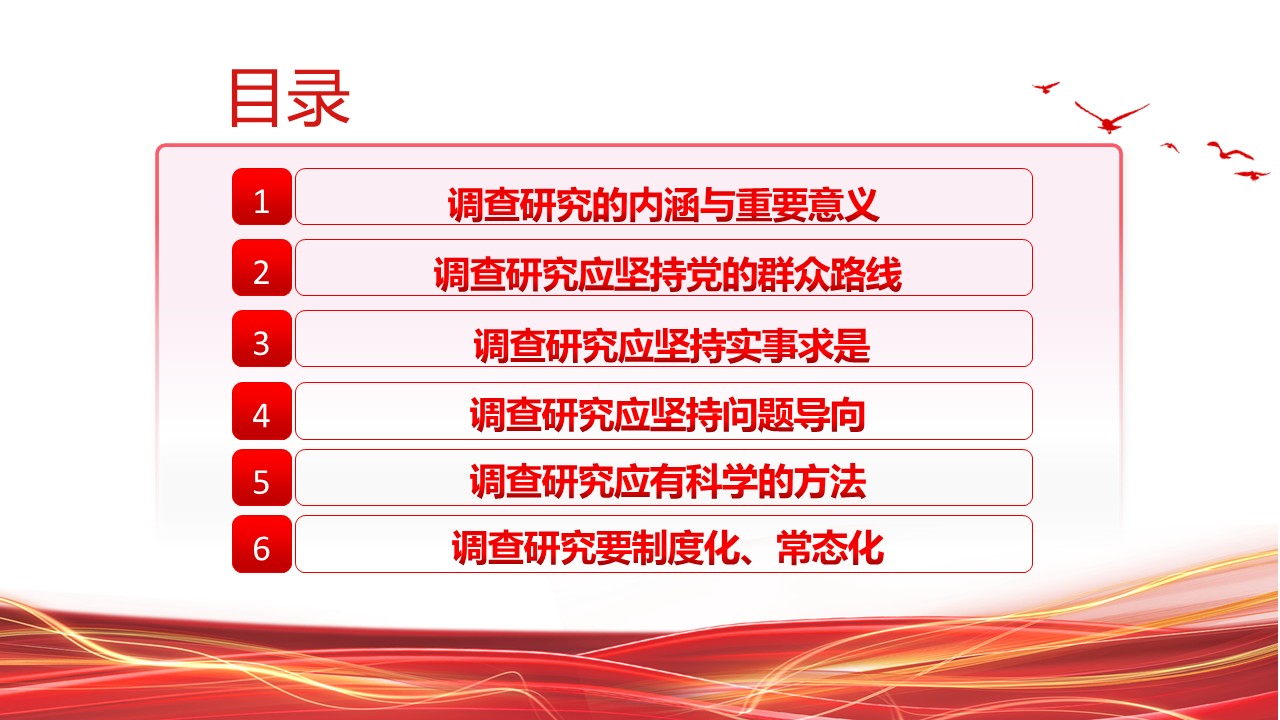 目录

1 调查研究的内涵与重要意义

2 调查研究应坚持党的群众路线

3 调查研究应坚持实事求是

4 调查研究应坚持问题导向

5 调查研究应有科学的方法

6 调查研究要制度化、常态化